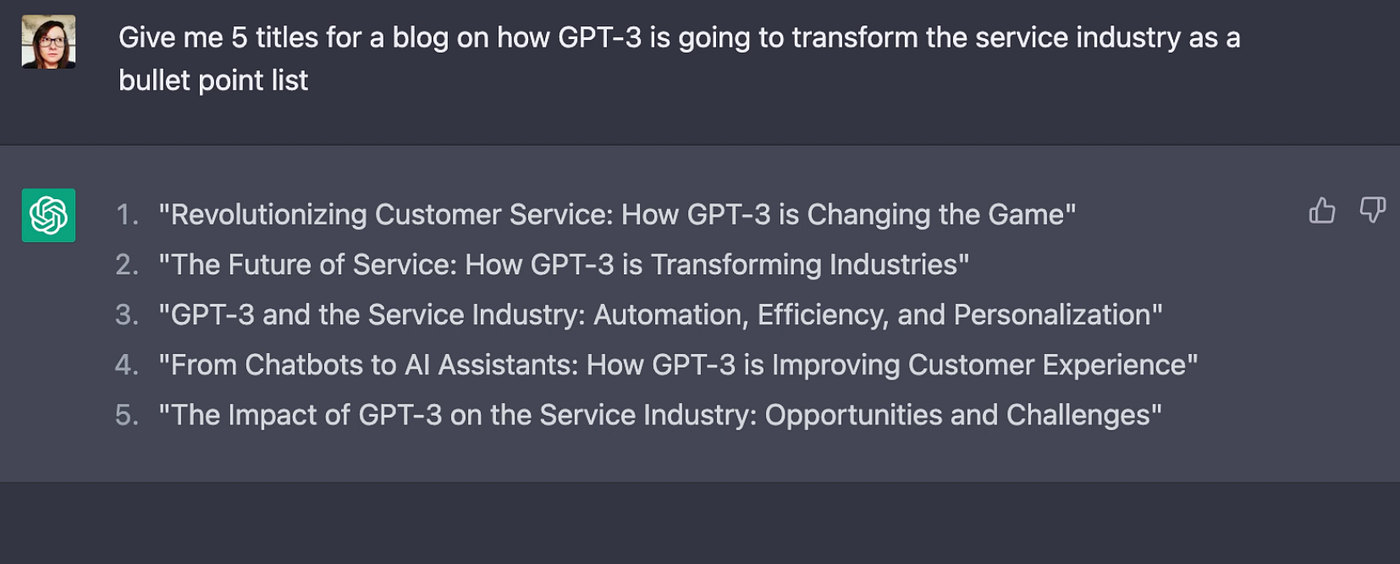 Give me 5 titles for a blog on how GPT-3 is going to transform the service industry as a bullet point list

1. "Revolutionizing Customer Service: How GPT-3 is Changing the Game"
2. "The Future of Service: How GPT-3 is Transforming Industries"
3. "GPT-3 and the Service Industry: Automation, Efficiency, and Personalization"
4. "From Chatbots to AI Assistants: How GPT-3 is Improving Customer Experience"
5. "The Impact of GPT-3 on the Service Industry: Opportunities and Challenges"